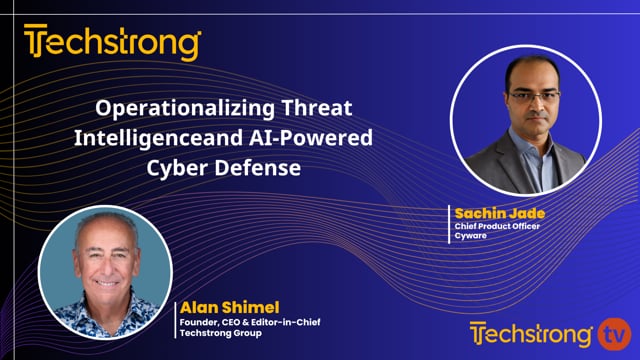 Techstrong

Operationalizing Threat Intelligenceand AI-Powered Cyber Defense

Sachin Jade
Chief Product Officer
Cyware

Alan Shimel
Founder, CEO & Editor-in-Chief
Techstrong Group

Techstrong tv